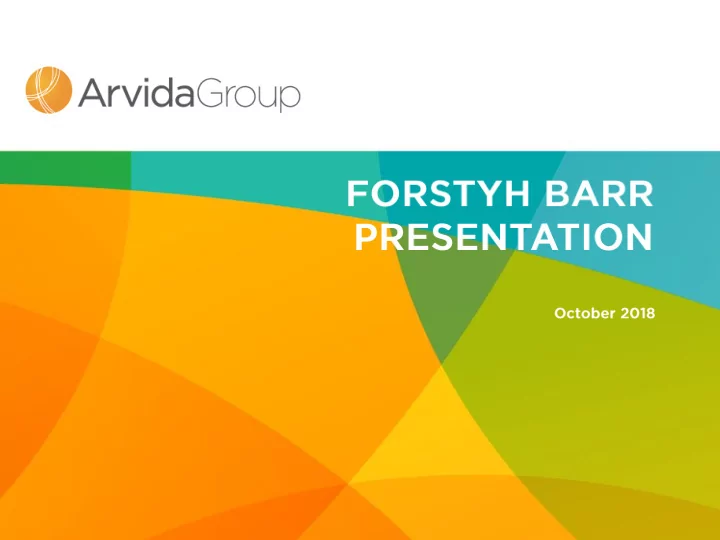 ArvidaGroup

FORSTYH BARR PRESENTATION

October 2018